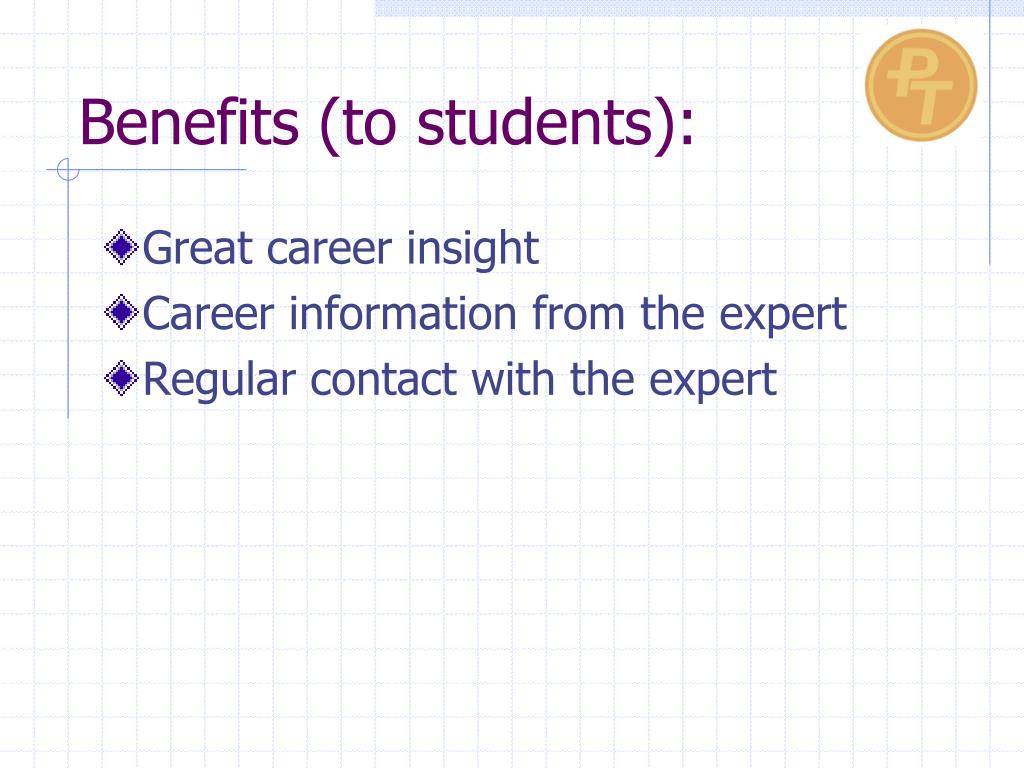 PT

Benefits (to students):

Great career insight
Career information from the expert
Regular contact with the expert